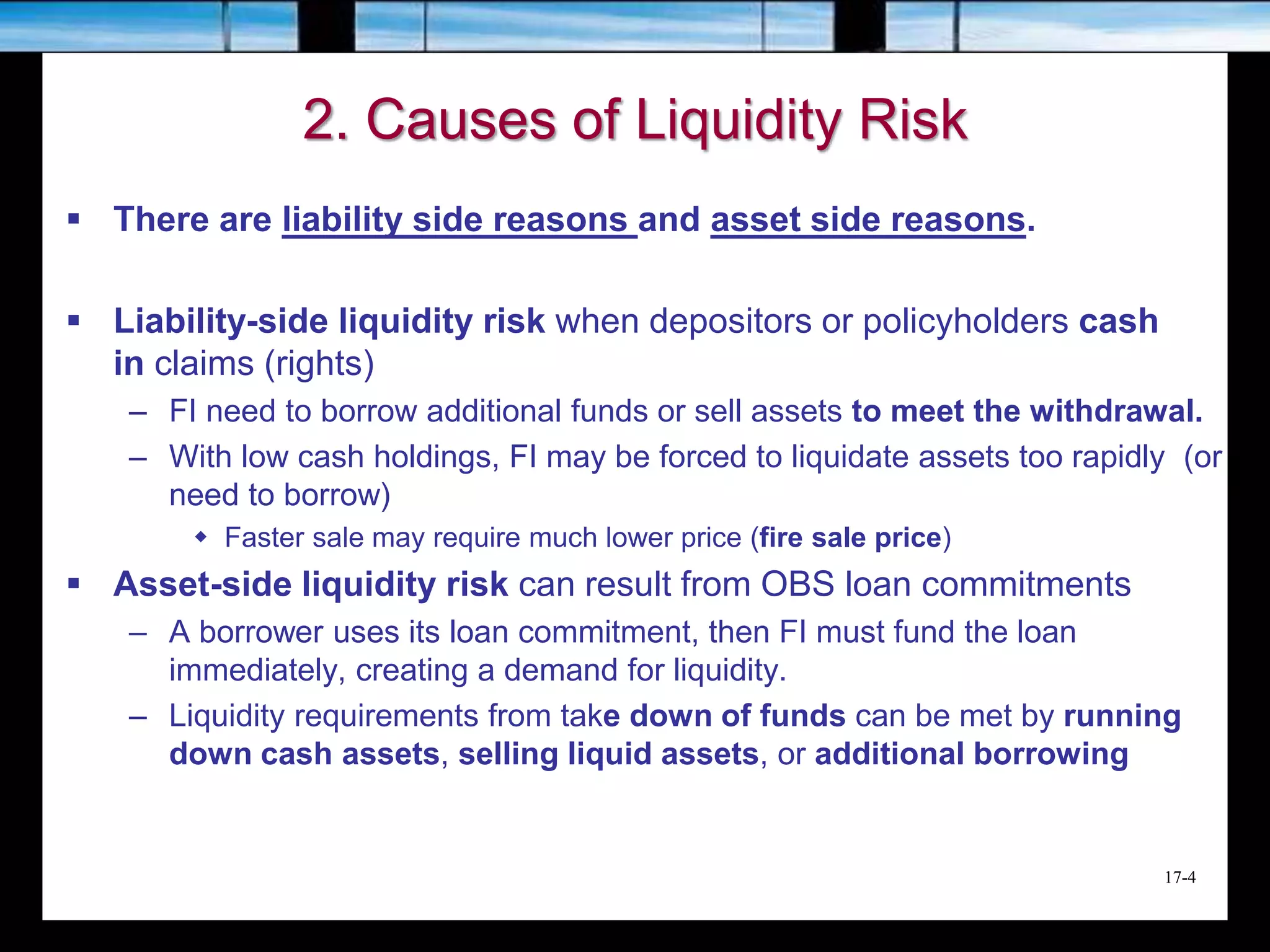 2. Causes of Liquidity Risk

▪ There are liability side reasons and asset side reasons.

▪ Liability-side liquidity risk when depositors or policyholders cash in claims (rights)

– FI need to borrow additional funds or sell assets to meet the withdrawal.

– With low cash holdings, FI may be forced to liquidate assets too rapidly (or need to borrow)

◆ Faster sale may require much lower price (fire sale price)

▪ Asset-side liquidity risk can result from OBS loan commitments

– A borrower uses its loan commitment, then FI must fund the loan immediately, creating a demand for liquidity.

– Liquidity requirements from take down of funds can be met by running down cash assets, selling liquid assets, or additional borrowing

17-4